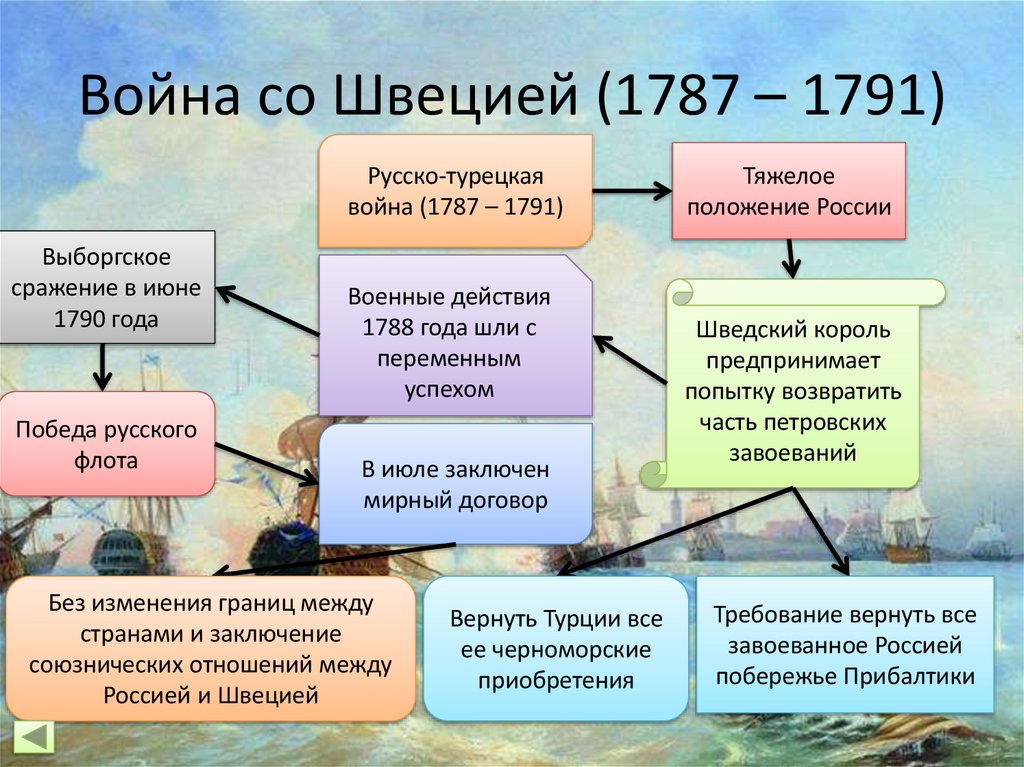 Война со Швецией (1787 – 1791)

Русско-турецкая война (1787 – 1791)

Тяжелое положение России

Выборгское сражение в июне 1790 года

Военные действия 1788 года шли с переменным успехом

Шведский король предпринимает попытку возвратить часть петровских завоеваний

Победа русского флота

В июле заключен мирный договор

Без изменения границ между странами и заключение союзнических отношений между Россией и Швецией

Вернуть Турции все ее черноморские приобретения

Требование вернуть все завоеванное Россией побережье Прибалтики